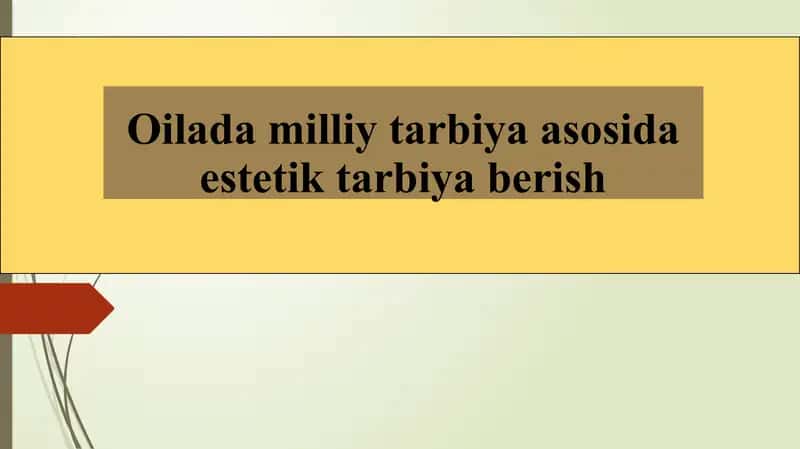 Oilada milliy tarbiya asosida estetik tarbiya berish